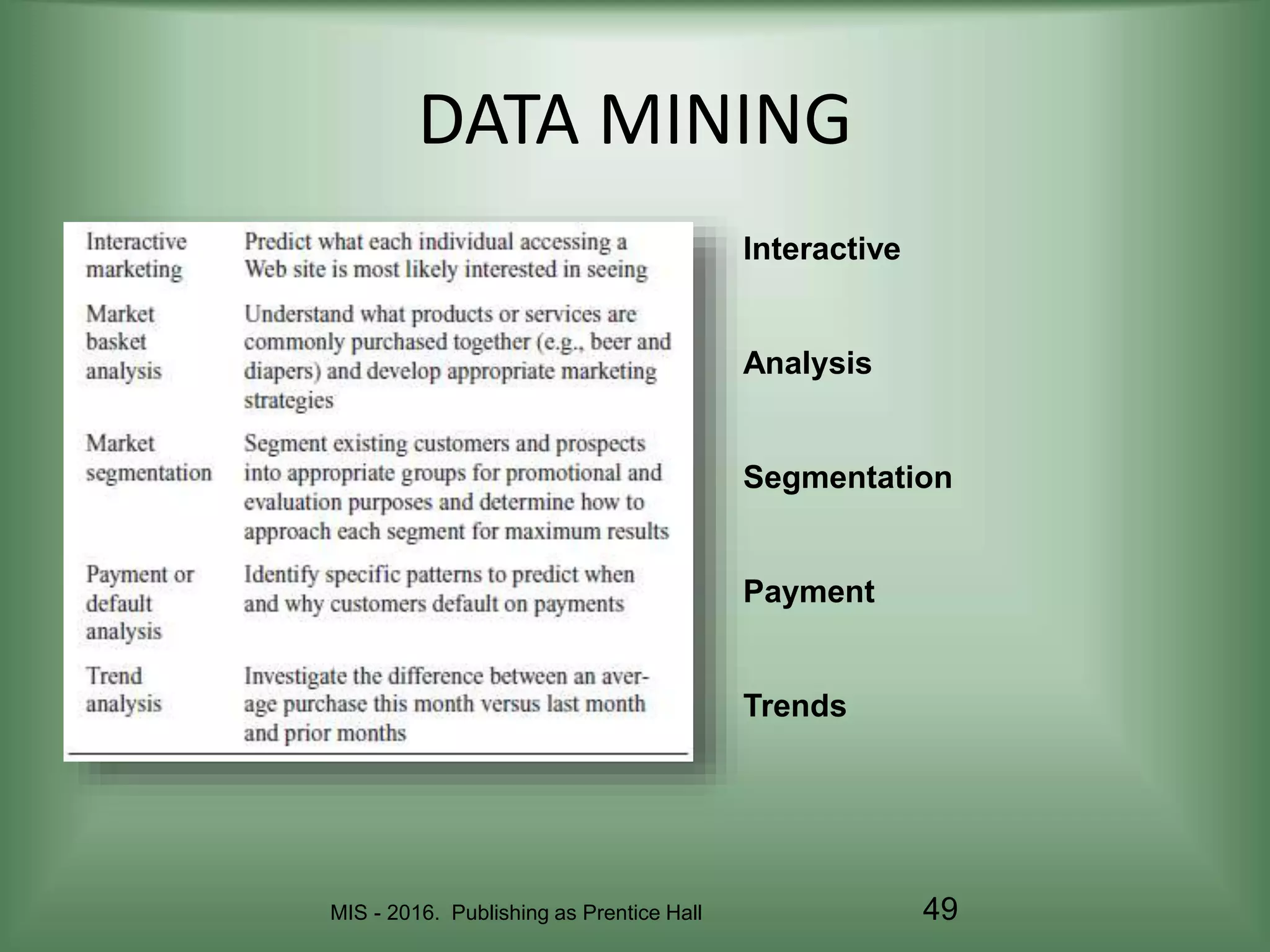 DATA MINING

| | |
|---|---|
| Interactive marketing | Predict what each individual accessing a Web site is most likely interested in seeing |
| Market basket analysis | Understand what products or services are commonly purchased together (e.g., beer and diapers) and develop appropriate marketing strategies |
| Market segmentation | Segment existing customers and prospects into appropriate groups for promotional and evaluation purposes and determine how to approach each segment for maximum results |
| Payment or default analysis | Identify specific patterns to predict when and why customers default on payments |
| Trend analysis | Investigate the difference between an average purchase this month versus last month and prior months |

Interactive

Analysis

Segmentation

Payment

Trends

MIS - 2016. Publishing as Prentice Hall

49